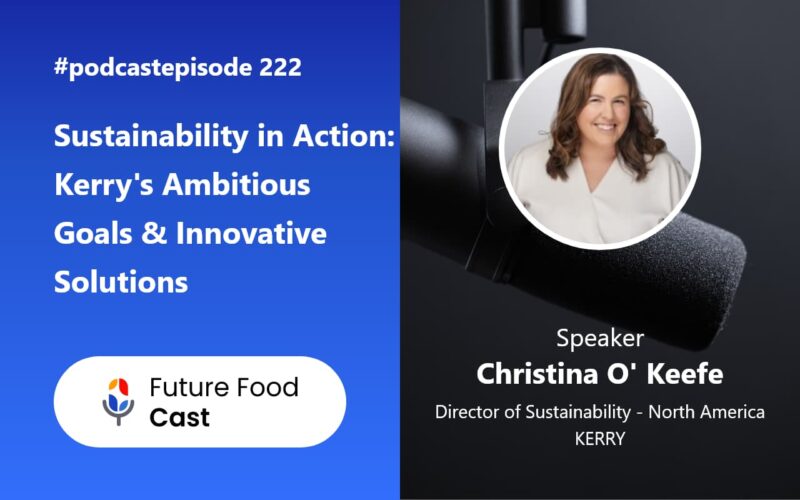 #podcastepisode 222

Sustainability in Action: Kerry's Ambitious Goals & Innovative Solutions

Future Food Cast

Speaker
Christina O' Keefe
Director of Sustainability - North America
KERRY